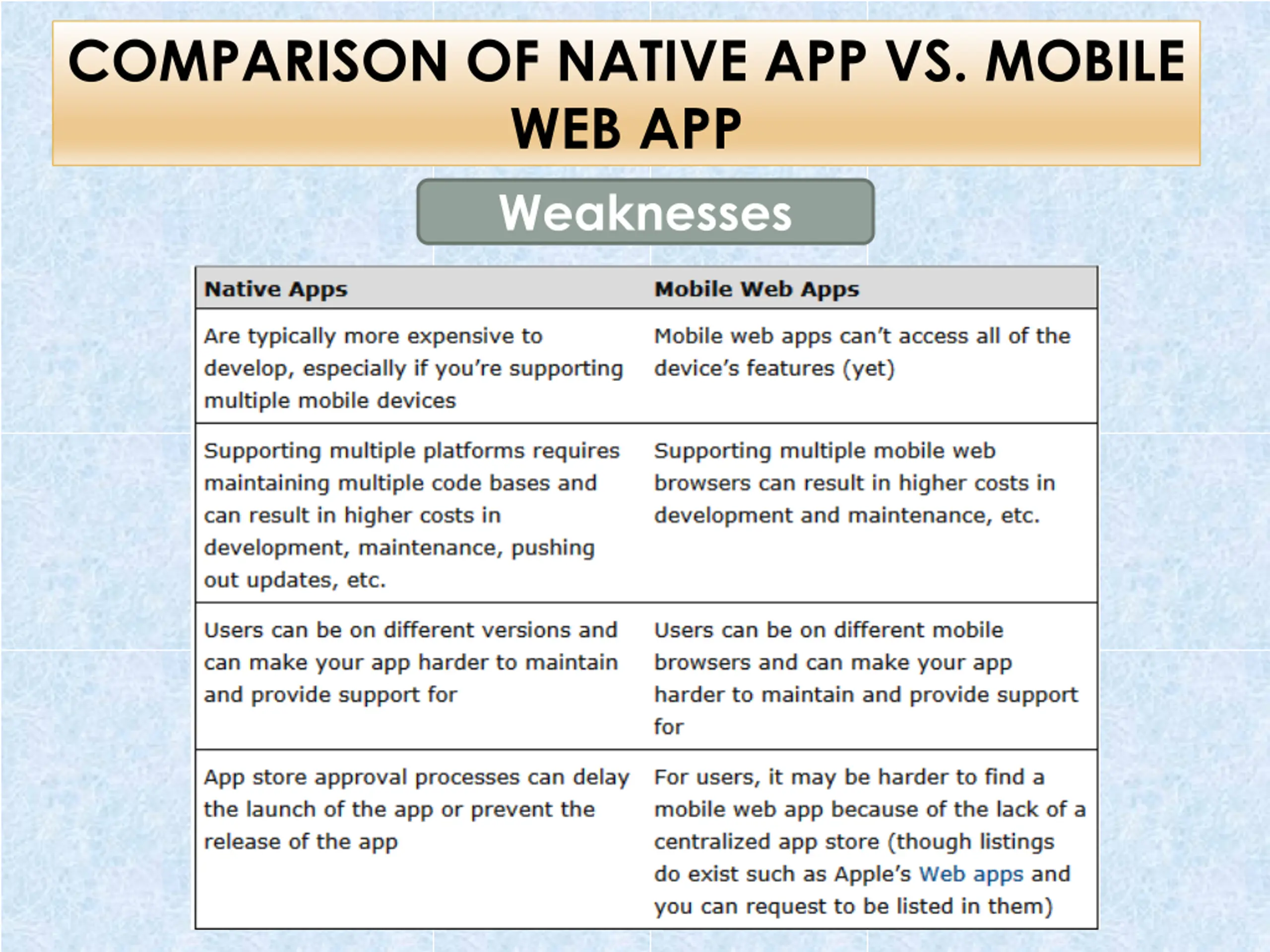 COMPARISON OF NATIVE APP VS. MOBILE WEB APP

Weaknesses

| Native Apps | Mobile Web Apps |
|---|---|
| Are typically more expensive to develop, especially if you're supporting multiple mobile devices | Mobile web apps can't access all of the device's features (yet) |
| Supporting multiple platforms requires maintaining multiple code bases and can result in higher costs in development, maintenance, pushing out updates, etc. | Supporting multiple mobile web browsers can result in higher costs in development and maintenance, etc. |
| Users can be on different versions and can make your app harder to maintain and provide support for | Users can be on different mobile browsers and can make your app harder to maintain and provide support for |
| App store approval processes can delay the launch of the app or prevent the release of the app | For users, it may be harder to find a mobile web app because of the lack of a centralized app store (though listings do exist such as Apple's Web apps and you can request to be listed in them) |